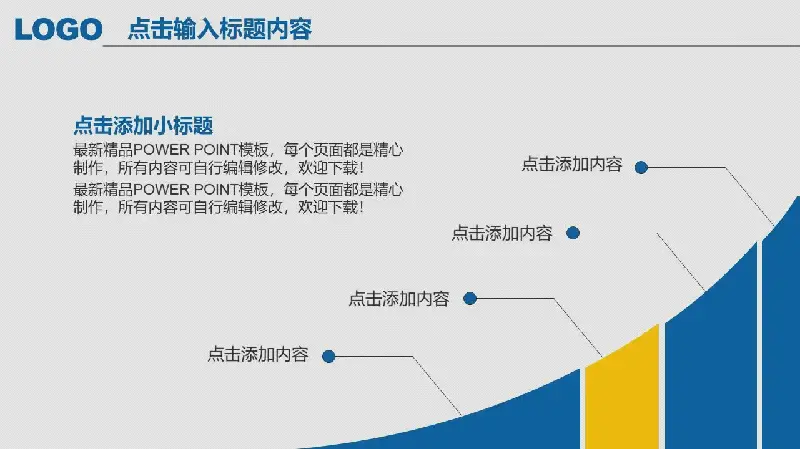 LOGO 点击输入标题内容

点击添加小标题

最新精品POWER POINT模板，每个页面都是精心制作，所有内容可自行编辑修改，欢迎下载！

最新精品POWER POINT模板，每个页面都是精心制作，所有内容可自行编辑修改，欢迎下载！

点击添加内容

点击添加内容

点击添加内容

点击添加内容